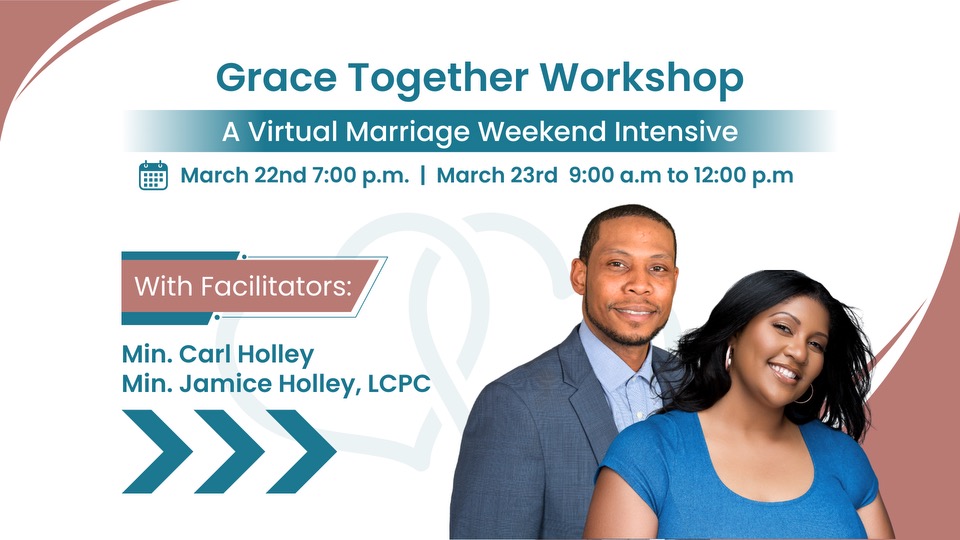 Grace Together Workshop

A Virtual Marriage Weekend Intensive

March 22nd 7:00 p.m. | March 23rd 9:00 a.m to 12:00 p.m

With Facilitators:

Min. Carl Holley
Min. Jamice Holley, LCPC